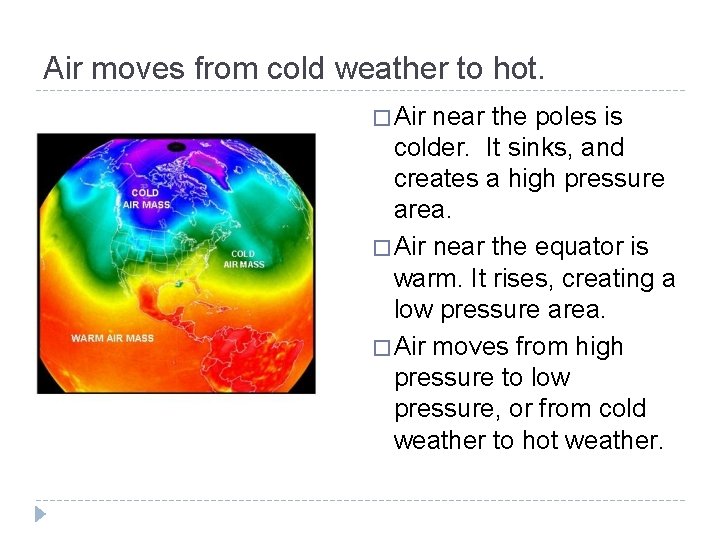 Air moves from cold weather to hot.

COLD AIR MASS

COLD AIR MASS

WARM AIR MASS

□ Air near the poles is colder. It sinks, and creates a high pressure area.

□ Air near the equator is warm. It rises, creating a low pressure area.

□ Air moves from high pressure to low pressure, or from cold weather to hot weather.